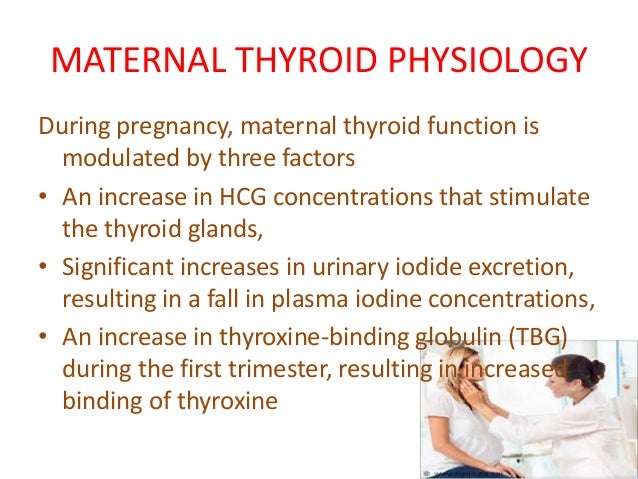 MATERNAL THYROID PHYSIOLOGY

During pregnancy, maternal thyroid function is modulated by three factors

• An increase in HCG concentrations that stimulate the thyroid glands,

• Significant increases in urinary iodide excretion, resulting in a fall in plasma iodine concentrations,

• An increase in thyroxine-binding globulin (TBG) during the first trimester, resulting in increased binding of thyroxine